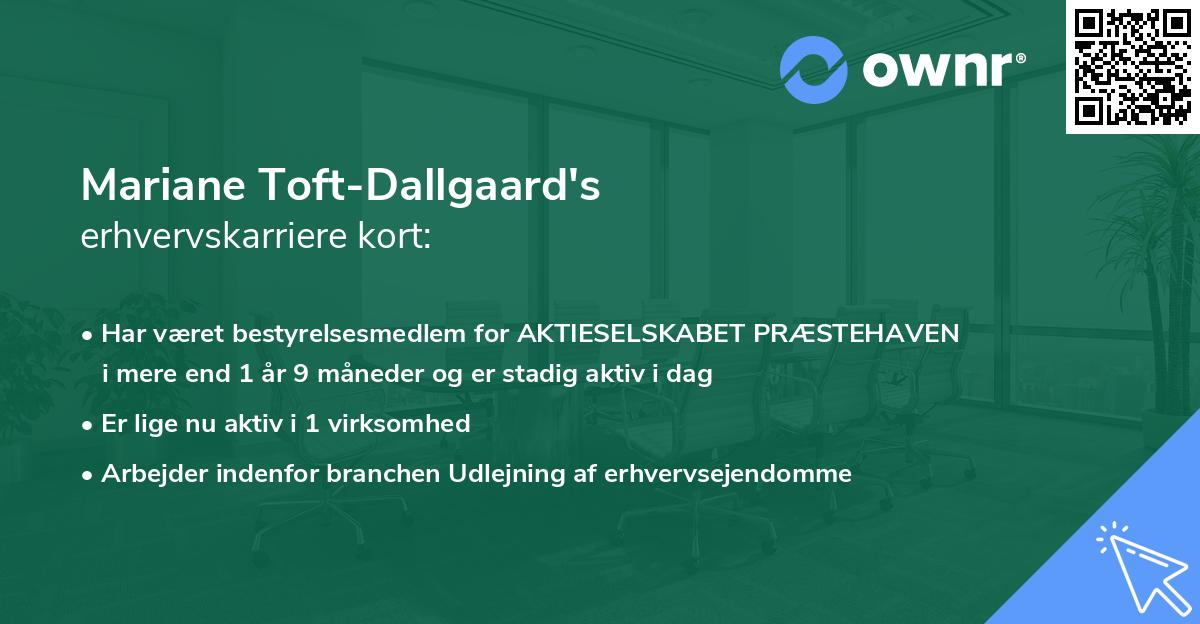 ownr®

Mariane Toft-Dallgaard's
erhvervskarriere kort:

• Har været bestyrelsesmedlem for AKTIESELSKABET PRÆSTEHAVEN i mere end 1 år 9 måneder og er stadig aktiv i dag
• Er lige nu aktiv i 1 virksomhed
• Arbejder indenfor branchen Udlejning af erhvervsejendomme